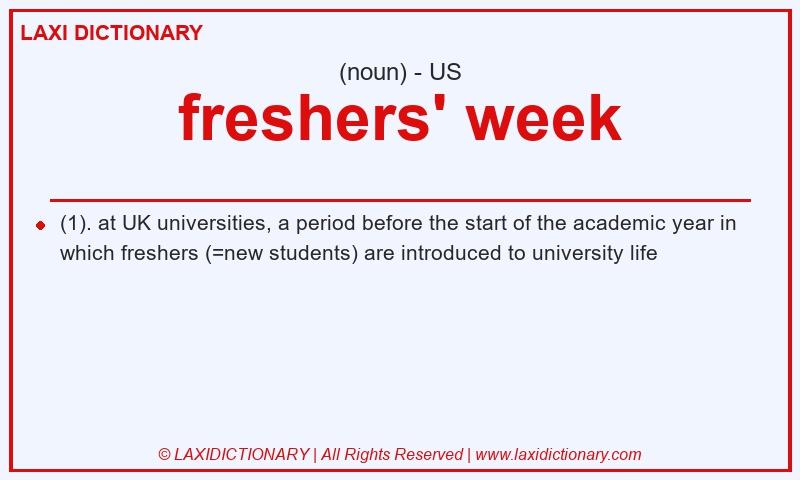 LAXI DICTIONARY

(noun) - US

freshers' week

(1). at UK universities, a period before the start of the academic year in which freshers (=new students) are introduced to university life

© LAXIDICTIONARY | All Rights Reserved | www.laxidictionary.com